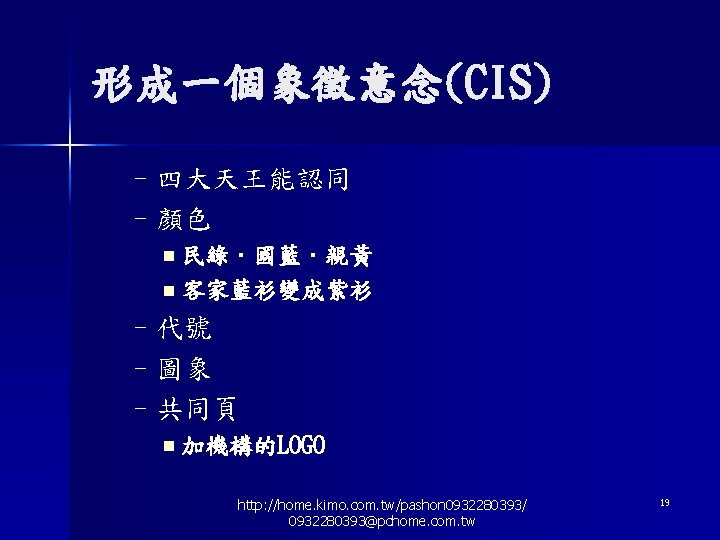 形成一個象徵意念(CIS)

– 四大天王能認同
– 顏色
■ 民綠．國藍．親黃
■ 客家藍衫變成紫衫
– 代號
– 圖象
– 共同頁
■ 加機構的LOGO

http://home.kimo.com.tw/pashon0932280393/
0932280393@pchome.com.tw

19